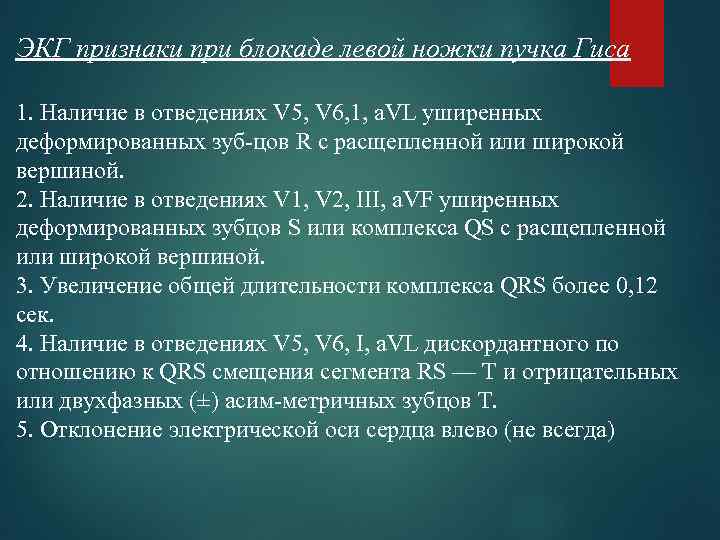 ЭКГ признаки при блокаде левой ножки пучка Гиса

1. Наличие в отведениях V5, V6,1, aVL уширенных деформированных зуб-цов R с расщепленной или широкой вершиной.
2. Наличие в отведениях V1, V2, III, aVF уширенных деформированных зубцов S или комплекса QS с расщепленной или широкой вершиной.
3. Увеличение общей длительности комплекса QRS более 0,12 сек.
4. Наличие в отведениях V5, V6, I, aVL дискордантного по отношению к QRS смещения сегмента RS — T и отрицательных или двухфазных (±) асим-метричных зубцов T.
5. Отклонение электрической оси сердца влево (не всегда)